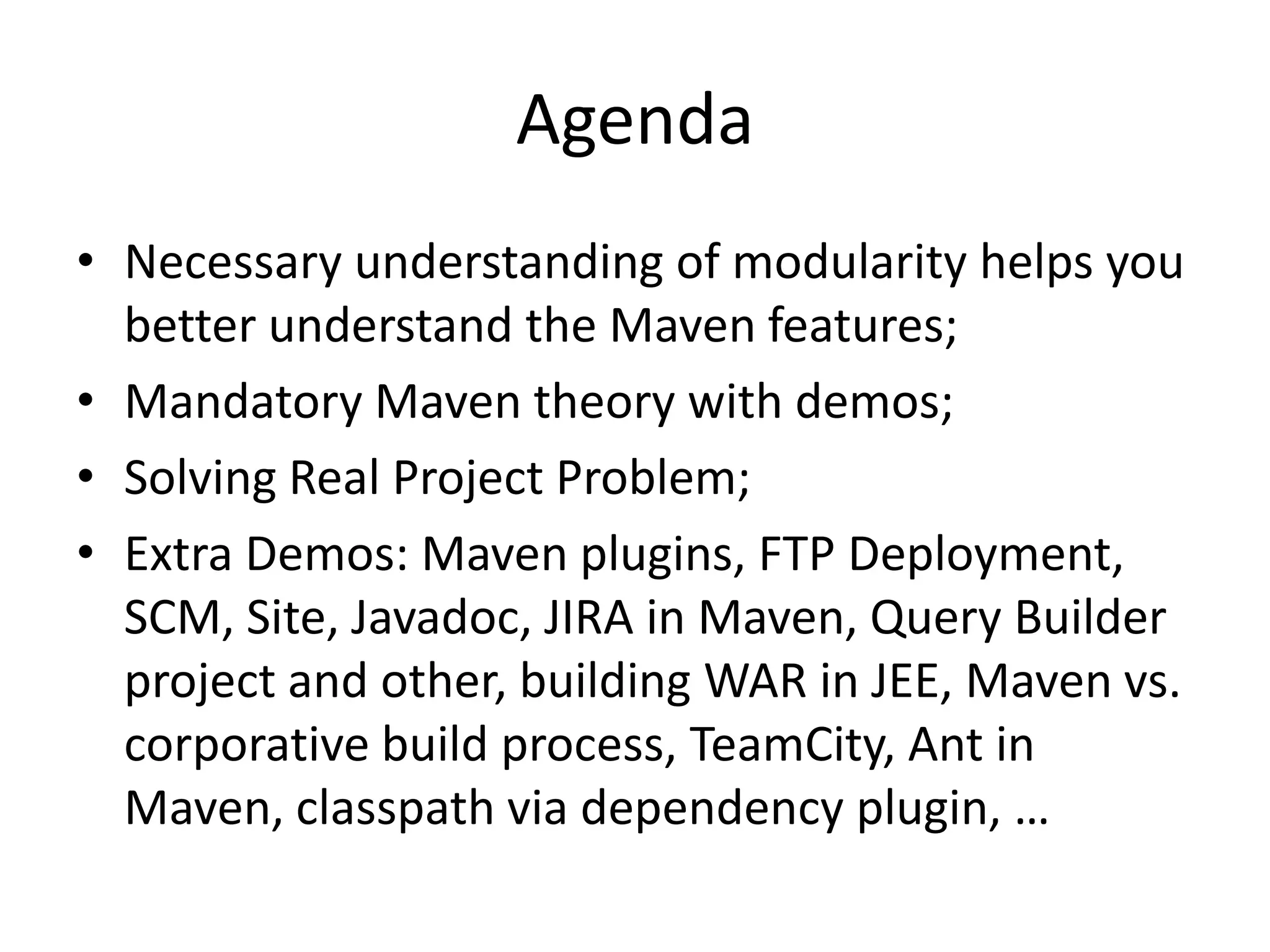 Agenda

• Necessary understanding of modularity helps you better understand the Maven features;
• Mandatory Maven theory with demos;
• Solving Real Project Problem;
• Extra Demos: Maven plugins, FTP Deployment, SCM, Site, Javadoc, JIRA in Maven, Query Builder project and other, building WAR in JEE, Maven vs. corporative build process, TeamCity, Ant in Maven, classpath via dependency plugin, …